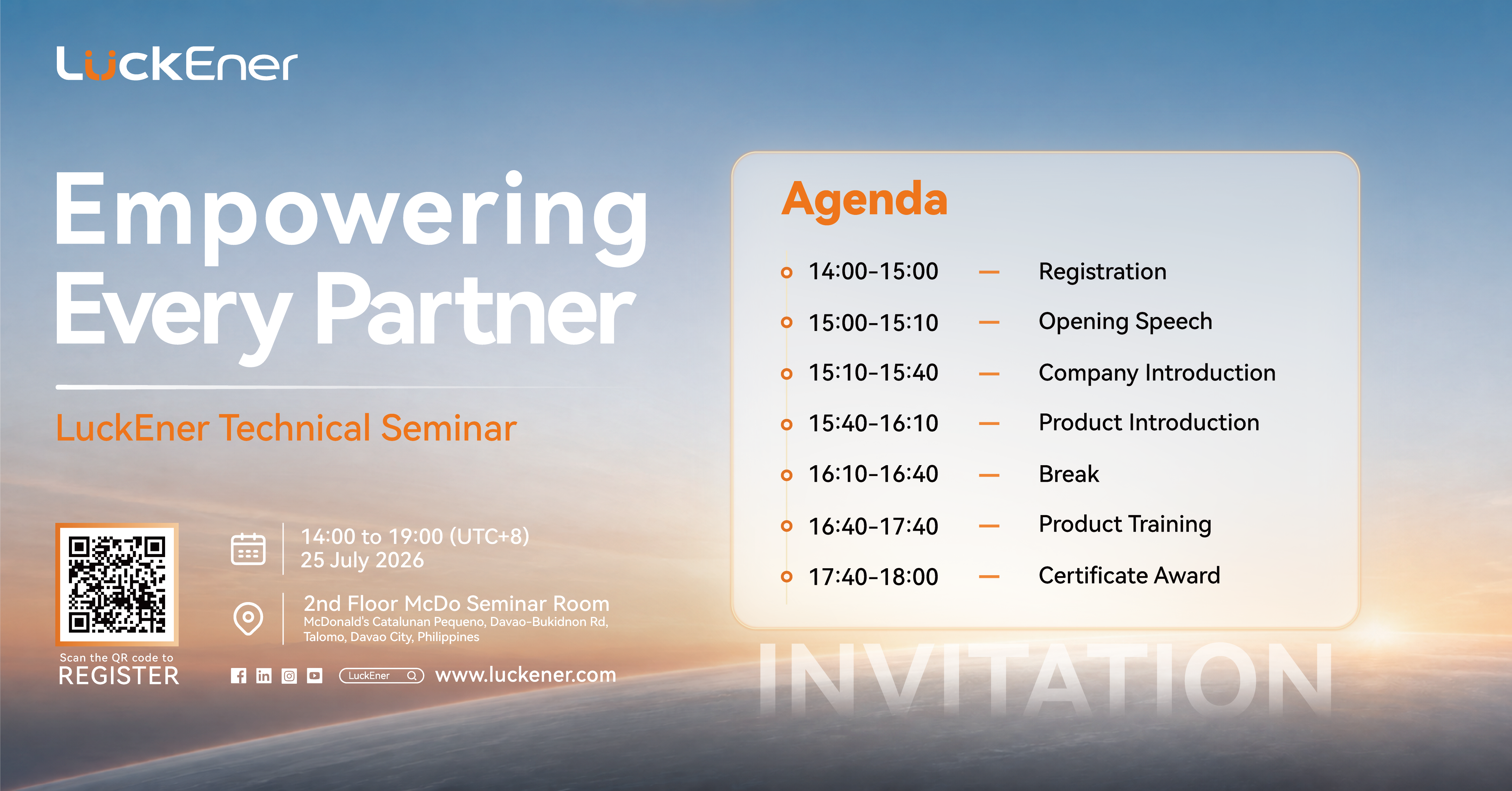 LuckEner

Empowering Every Partner

LuckEner Technical Seminar

Scan the QR code to
REGISTER

14:00 to 19:00 (UTC+8)
25 July 2026

2nd Floor McDo Seminar Room
McDonald's Catalunan Pequeno, Davao-Bukidnon Rd, Talomo, Davao City, Philippines

LuckEner www.luckener.com

Agenda

14:00-15:00 — Registration
15:00-15:10 — Opening Speech
15:10-15:40 — Company Introduction
15:40-16:10 — Product Introduction
16:10-16:40 — Break
16:40-17:40 — Product Training
17:40-18:00 — Certificate Award

INVITATION